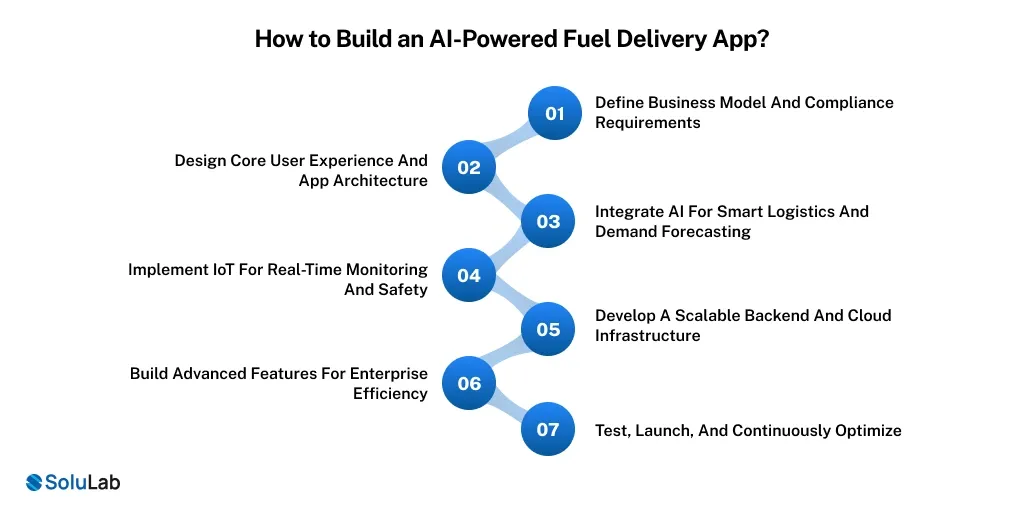 How to Build an AI-Powered Fuel Delivery App?

01 Define Business Model And Compliance Requirements

02 Design Core User Experience And App Architecture

03 Integrate AI For Smart Logistics And Demand Forecasting

04 Implement IoT For Real-Time Monitoring And Safety

05 Develop A Scalable Backend And Cloud Infrastructure

06 Build Advanced Features For Enterprise Efficiency

07 Test, Launch, And Continuously Optimize

SoluLab